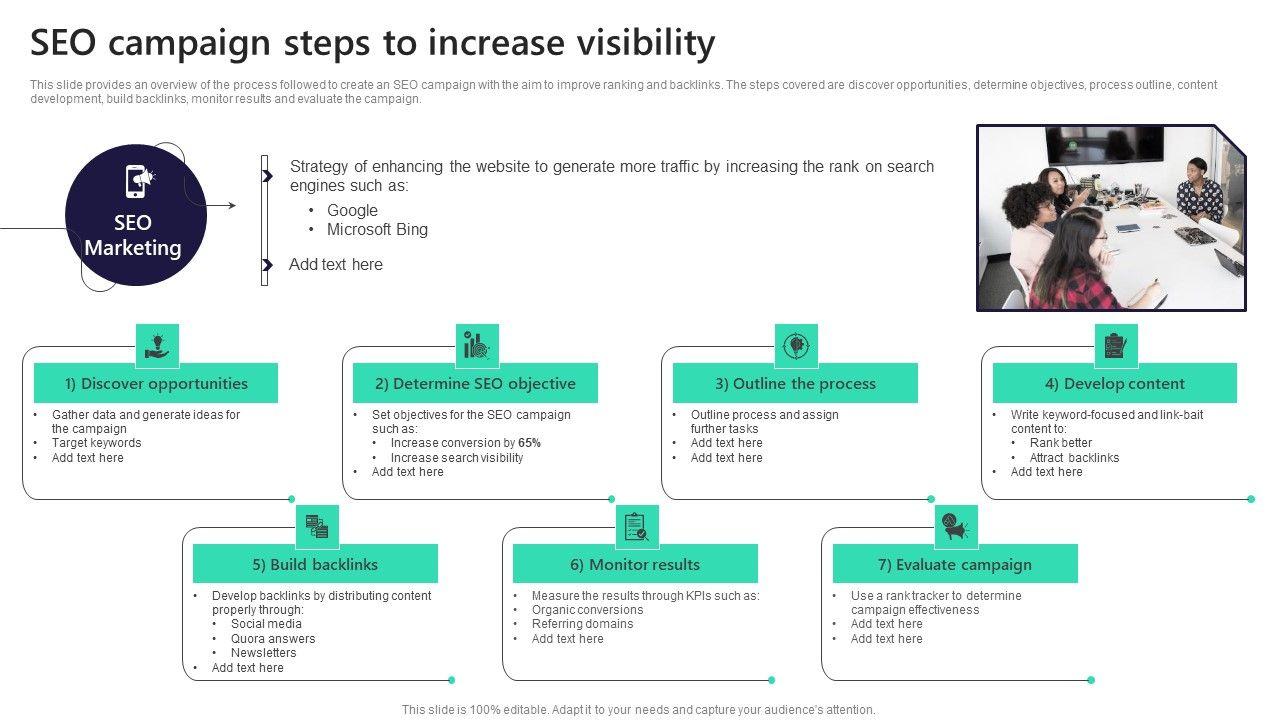 SEO campaign steps to increase visibility

This slide provides an overview of the process followed to create an SEO campaign with the aim to improve ranking and backlinks. The steps covered are discover opportunities, determine objectives, process outline, content development, build backlinks, monitor results and evaluate the campaign.

SEO Marketing

Strategy of enhancing the website to generate more traffic by increasing the rank on search engines such as:
• Google
• Microsoft Bing

Add text here

1) Discover opportunities
• Gather data and generate ideas for the campaign
• Target keywords
• Add text here

2) Determine SEO objective
• Set objectives for the SEO campaign such as:
• Increase conversion by 65%
• Increase search visibility
• Add text here

3) Outline the process
• Outline process and assign further tasks
• Add text here
• Add text here

4) Develop content
• Write keyword-focused and link-bait content to:
• Rank better
• Attract backlinks
• Add text here

5) Build backlinks
• Develop backlinks by distributing content properly through:
• Social media
• Quora answers
• Newsletters
• Add text here

6) Monitor results
• Measure the results through KPIs such as:
• Organic conversions
• Referring domains
• Add text here

7) Evaluate campaign
• Use a rank tracker to determine campaign effectiveness
• Add text here
• Add text here

This slide is 100% editable. Adapt it to your needs and capture your audience's attention.